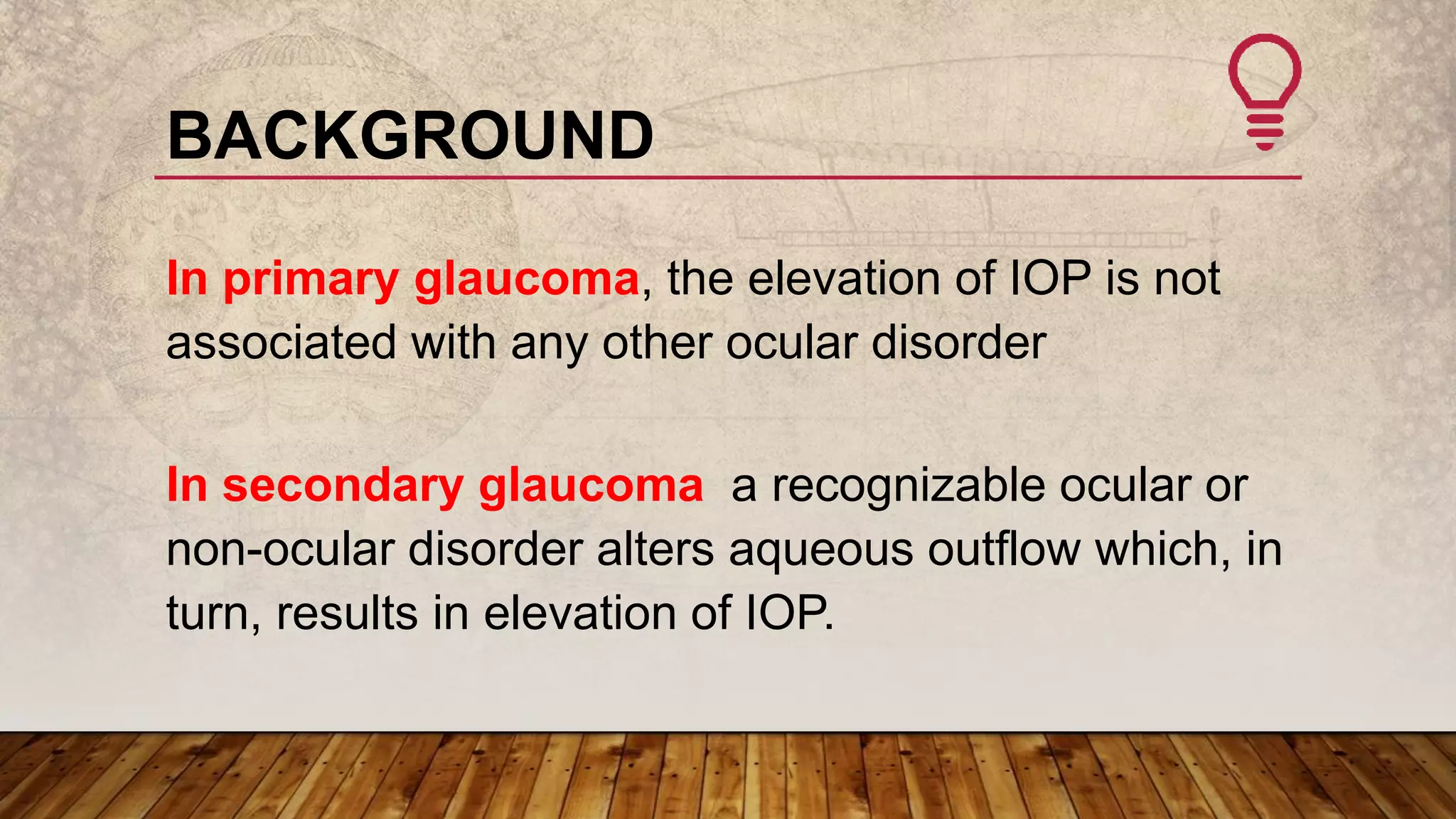 BACKGROUND

In primary glaucoma, the elevation of IOP is not associated with any other ocular disorder

In secondary glaucoma  a recognizable ocular or non-ocular disorder alters aqueous outflow which, in turn, results in elevation of IOP.